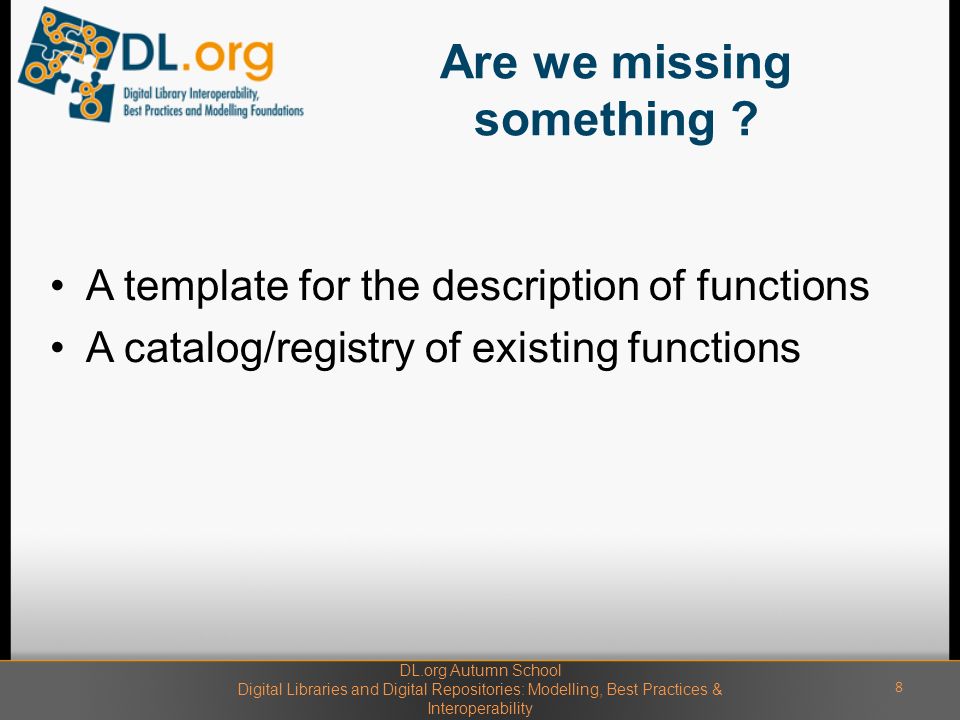 DL.org
Digital Library Interoperability, Best Practices and Modelling Foundations

Are we missing something ?

• A template for the description of functions
• A catalog/registry of existing functions

DL.org Autumn School
Digital Libraries and Digital Repositories: Modelling, Best Practices & Interoperability

8